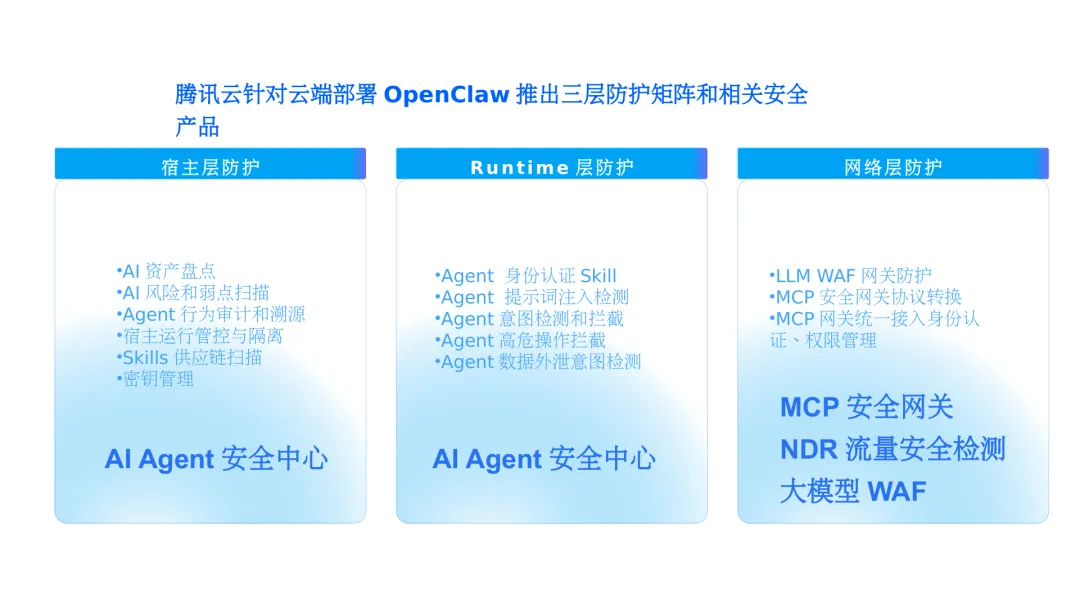 腾讯云针对云端部署 OpenClaw 推出三层防护矩阵和相关安全产品

宿主层防护

•AI 资产盘点
•AI 风险和弱点扫描
•Agent 行为审计和溯源
•宿主运行管控与隔离
•Skills 供应链扫描
•密钥管理

AI Agent 安全中心

Runtime 层防护

•Agent 身份认证 Skill
•Agent 提示词注入检测
•Agent 意图检测和拦截
•Agent 高危操作拦截
•Agent 数据外泄意图检测

AI Agent 安全中心

网络层防护

•LLM WAF 网关防护
•MCP 安全网关协议转换
•MCP 网关统一接入身份认证、权限管理

MCP 安全网关
NDR 流量安全检测
大模型 WAF